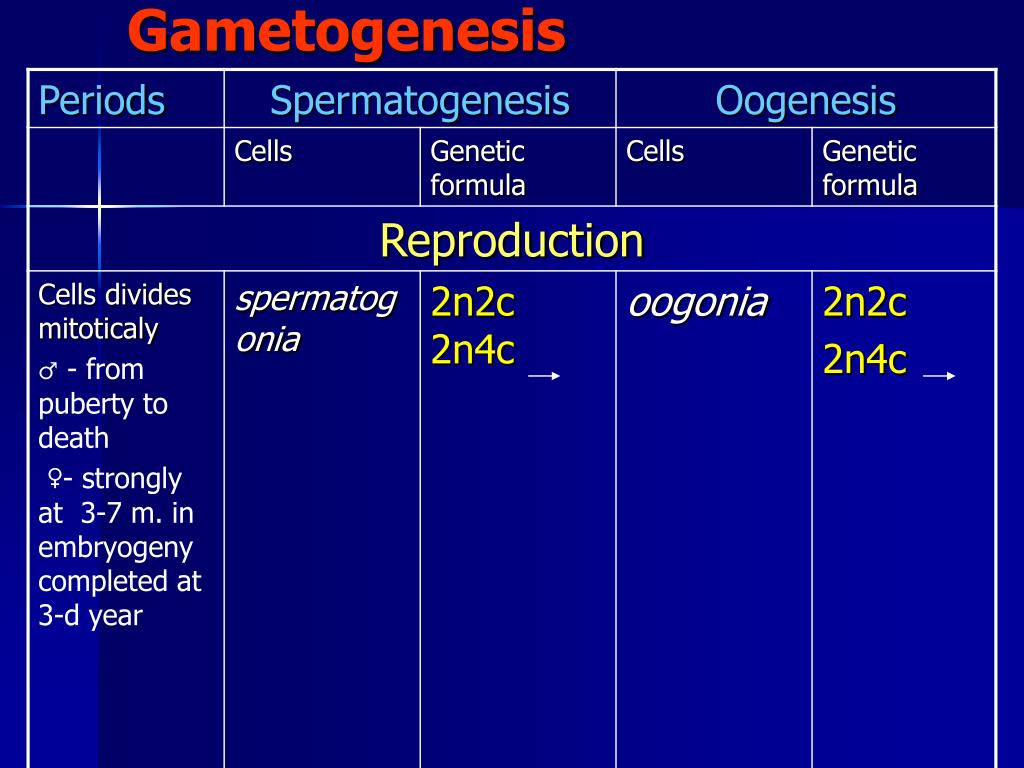 Gametogenesis

| Periods | Spermatogenesis | | Oogenesis | |
|---|---|---|---|---|
| | Cells | Genetic formula | Cells | Genetic formula |
| Reproduction | | | | |
| Cells divides mitoticaly ♂ - from puberty to death ♀- strongly at 3-7 m. in embryogeny completed at 3-d year | spermatogonia | 2n2c 2n4c → | oogonia | 2n2c 2n4c → |